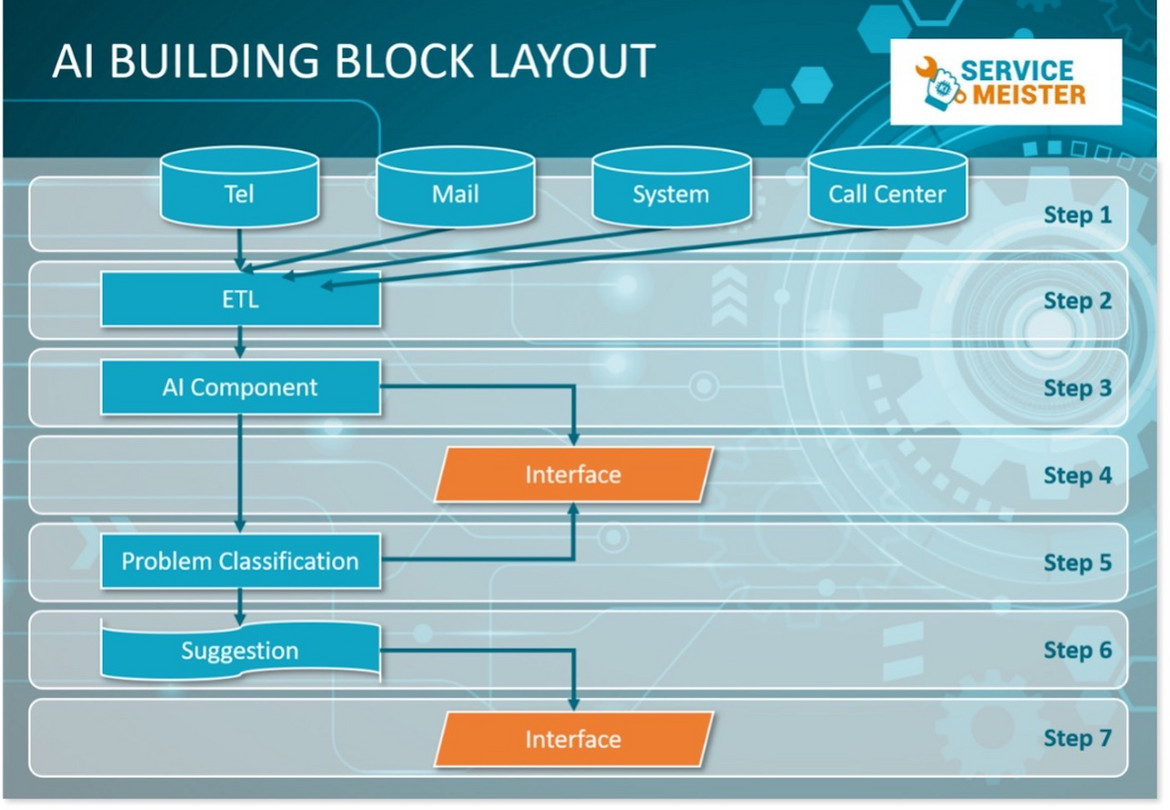 AI BUILDING BLOCK LAYOUT

SERVICE MEISTER

Tel

Mail

System

Call Center

Step 1

ETL

Step 2

AI Component

Step 3

Interface

Step 4

Problem Classification

Step 5

Suggestion

Step 6

Interface

Step 7